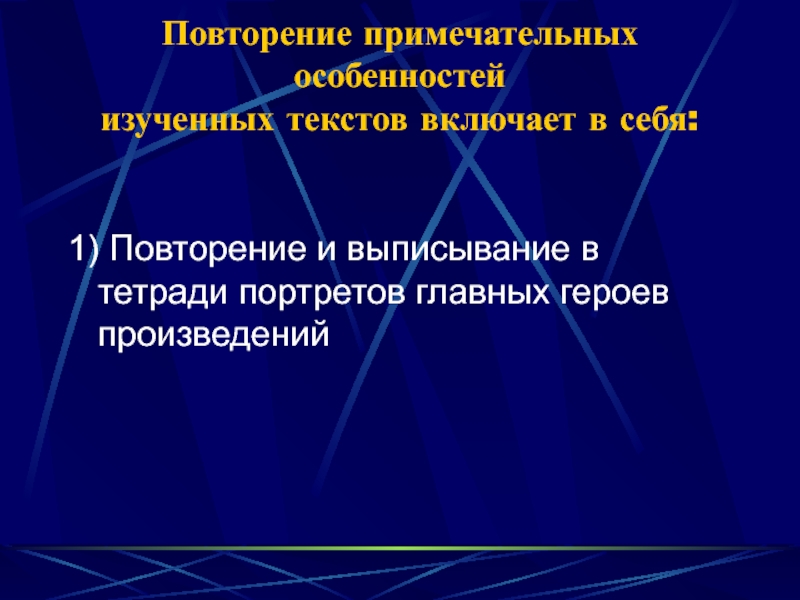 Повторение примечательных особенностей
изученных текстов включает в себя:

1) Повторение и выписывание в тетради портретов главных героев произведений